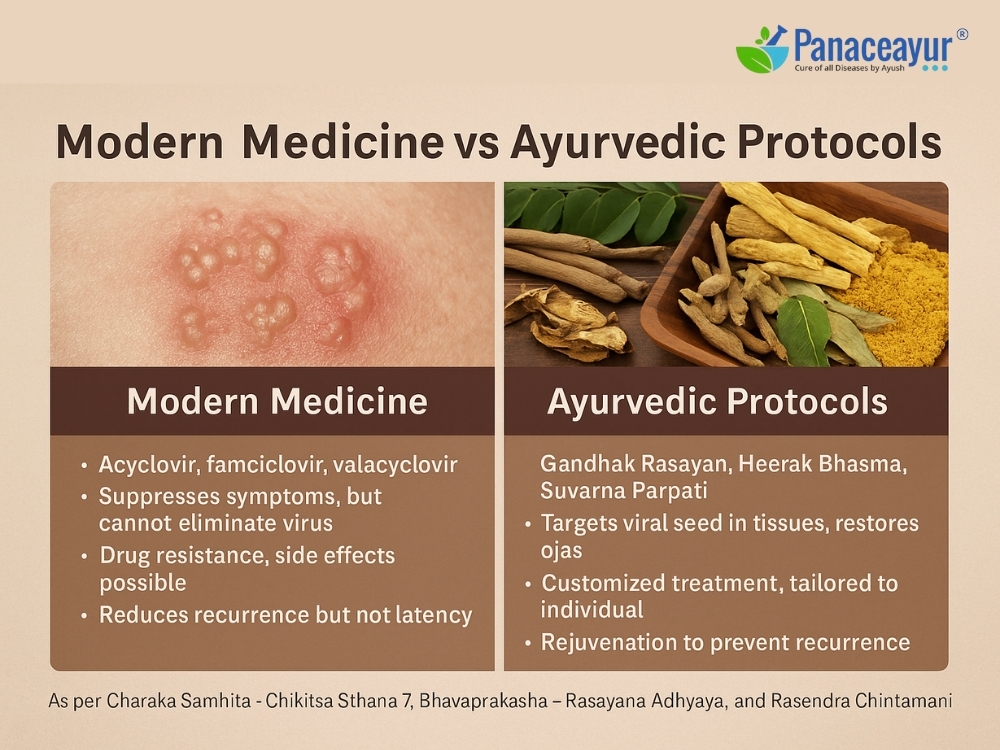 Panaceayur®
Cure of all Diseases by Ayush

Modern Medicine vs Ayurvedic Protocols

Modern Medicine

• Acyclovir, famciclovir, valacyclovir
• Suppresses symptoms, but cannot eliminate virus
• Drug resistance, side effects possible
• Reduces recurrence but not latency

Ayurvedic Protocols

Gandhak Rasayan, Heerak Bhasma, Suvarna Parpati
• Targets viral seed in tissues, restores ojas
• Customized treatment, tailored to individual
• Rejuvenation to prevent recurrence

As per Charaka Samhita - Chikitsa Sthana 7, Bhavaprakasha – Rasayana Adhyaya, and Rasendra Chintamani